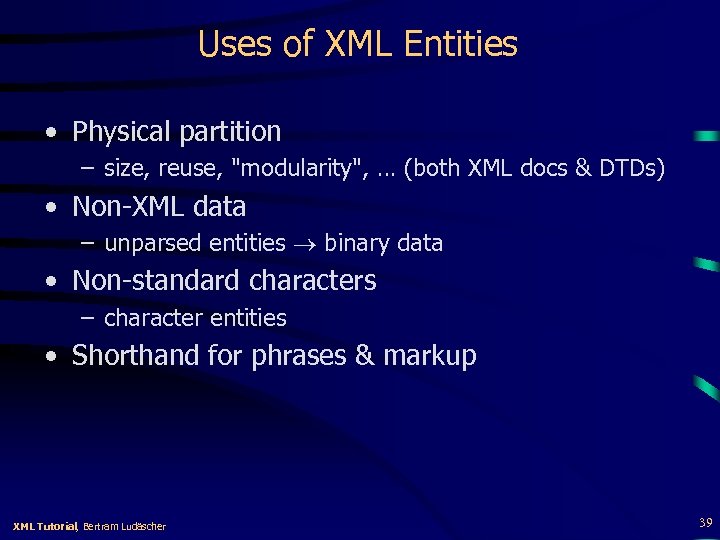 Uses of XML Entities

• Physical partition
  – size, reuse, "modularity", … (both XML docs & DTDs)
• Non-XML data
  – unparsed entities $\rightarrow$ binary data
• Non-standard characters
  – character entities
• Shorthand for phrases & markup

XML Tutorial, Bertram Ludäscher

39